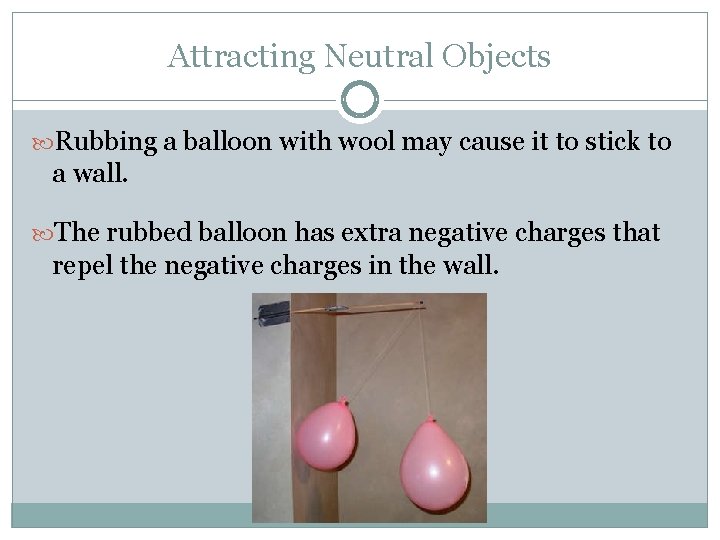 Attracting Neutral Objects

Rubbing a balloon with wool may cause it to stick to a wall.

The rubbed balloon has extra negative charges that repel the negative charges in the wall.